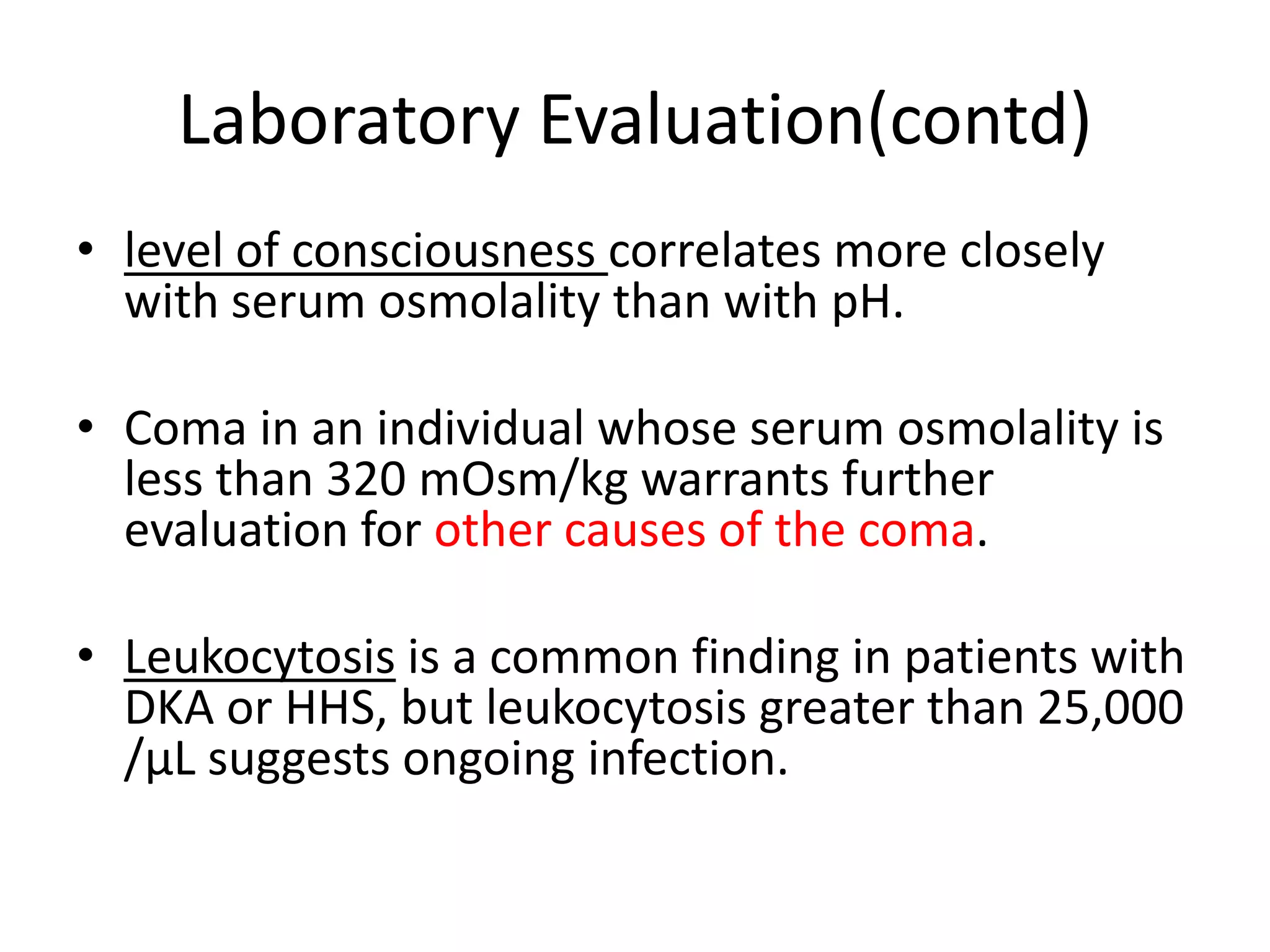 Laboratory Evaluation(contd)

• level of consciousness correlates more closely with serum osmolality than with pH.

• Coma in an individual whose serum osmolality is less than 320 mOsm/kg warrants further evaluation for other causes of the coma.

• Leukocytosis is a common finding in patients with DKA or HHS, but leukocytosis greater than 25,000 /µL suggests ongoing infection.